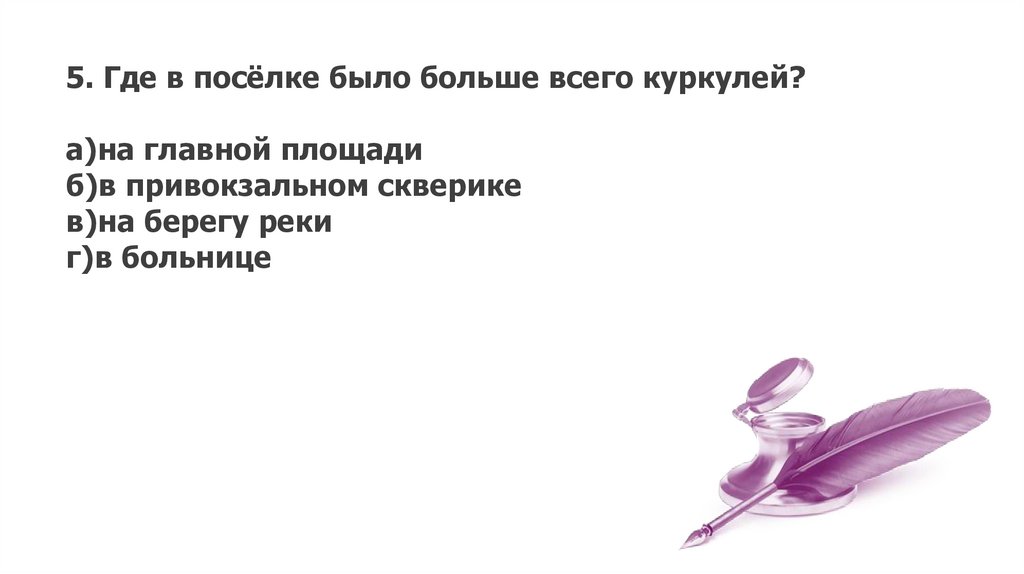 5. Где в посёлке было больше всего куркулей?

а)на главной площади
б)в привокзальном скверике
в)на берегу реки
г)в больнице